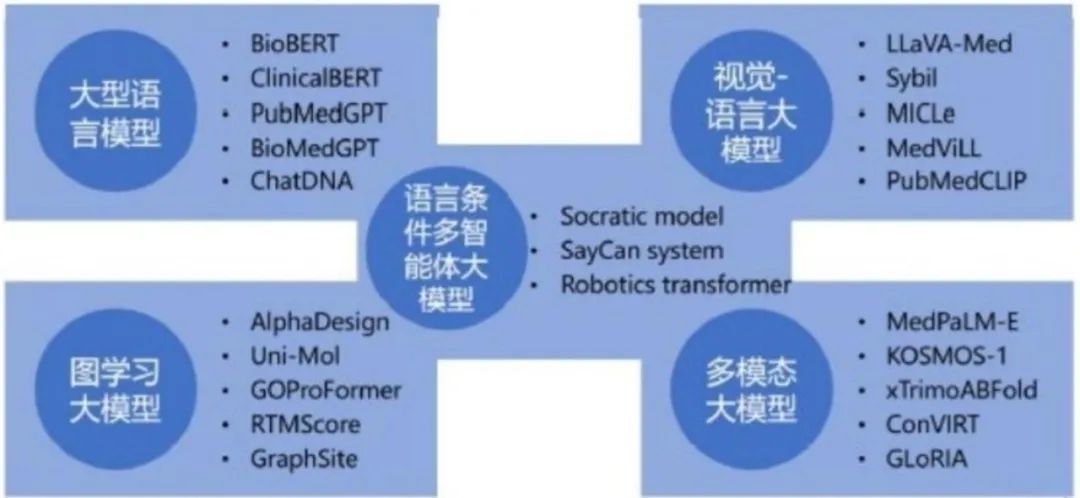 大型语言模型

- BioBERT
- ClinicalBERT
- PubMedGPT
- BioMedGPT
- ChatDNA

视觉-语言大模型

- LLaVA-Med
- Sybil
- MICLe
- MedViLL
- PubMedCLIP

语言条件多智能体大模型

- Socratic model
- SayCan system
- Robotics transformer

图学习大模型

- AlphaDesign
- Uni-Mol
- GOProFormer
- RTMScore
- GraphSite

多模态大模型

- MedPaLM-E
- KOSMOS-1
- xTrimoABFold
- ConVIRT
- GLoRIA